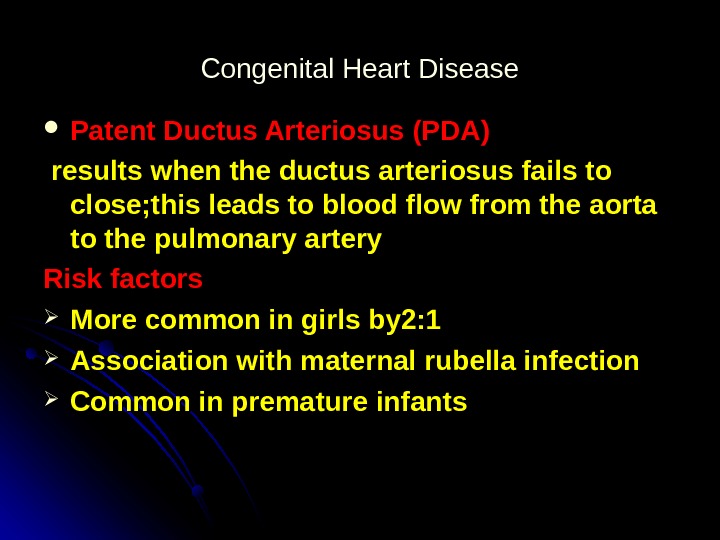 Congenital Heart Disease

• Patent Ductus Arteriosus (PDA)

results when the ductus arteriosus fails to close;this leads to blood flow from the aorta to the pulmonary artery

Risk factors

➢ More common in girls by2:1

➢ Association with maternal rubella infection

➢ Common in premature infants